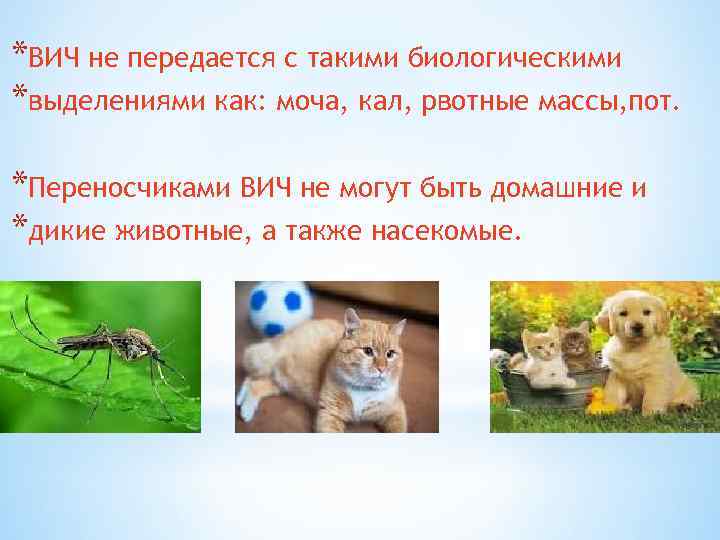 *ВИЧ не передается с такими биологическими
*выделениями как: моча, кал, рвотные массы,пот.

*Переносчиками ВИЧ не могут быть домашние и
*дикие животные, а также насекомые.